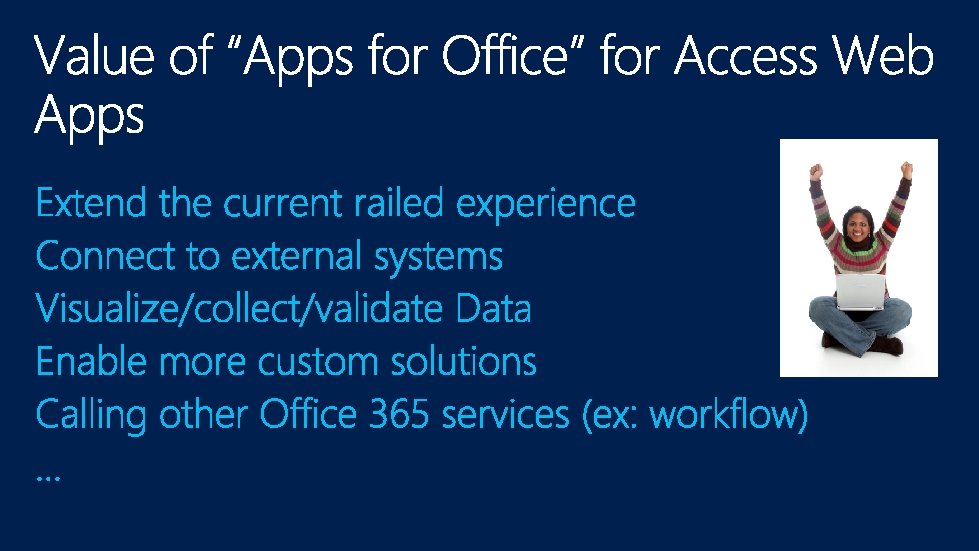 Value of “Apps for Office” for Access Web Apps

Extend the current railed experience
Connect to external systems
Visualize/collect/validate Data
Enable more custom solutions
Calling other Office 365 services (ex: workflow)
…